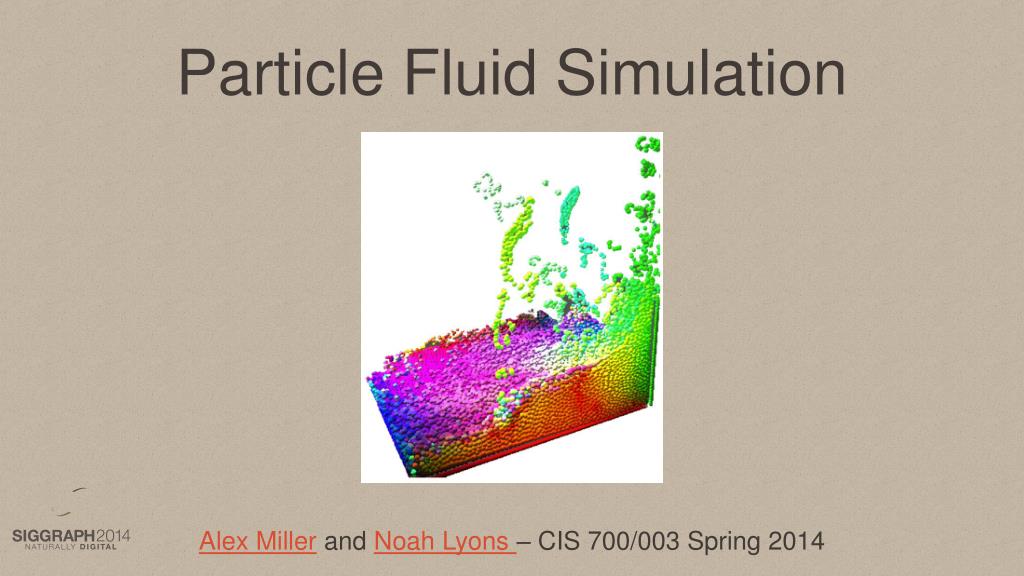 Particle Fluid Simulation

SIGGRAPH2014
NATURALLY DIGITAL

Alex Miller and Noah Lyons – CIS 700/003 Spring 2014